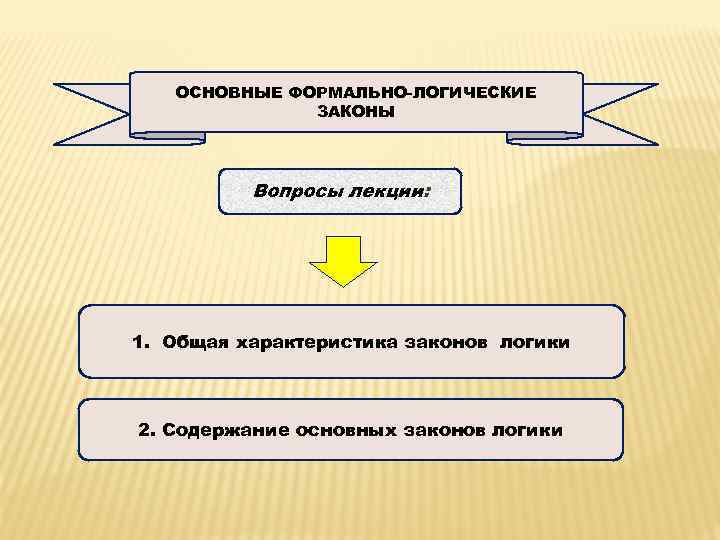 ОСНОВНЫЕ ФОРМАЛЬНО-ЛОГИЧЕСКИЕ ЗАКОНЫ

Вопросы лекции:

1. Общая характеристика законов логики

2. Содержание основных законов логики